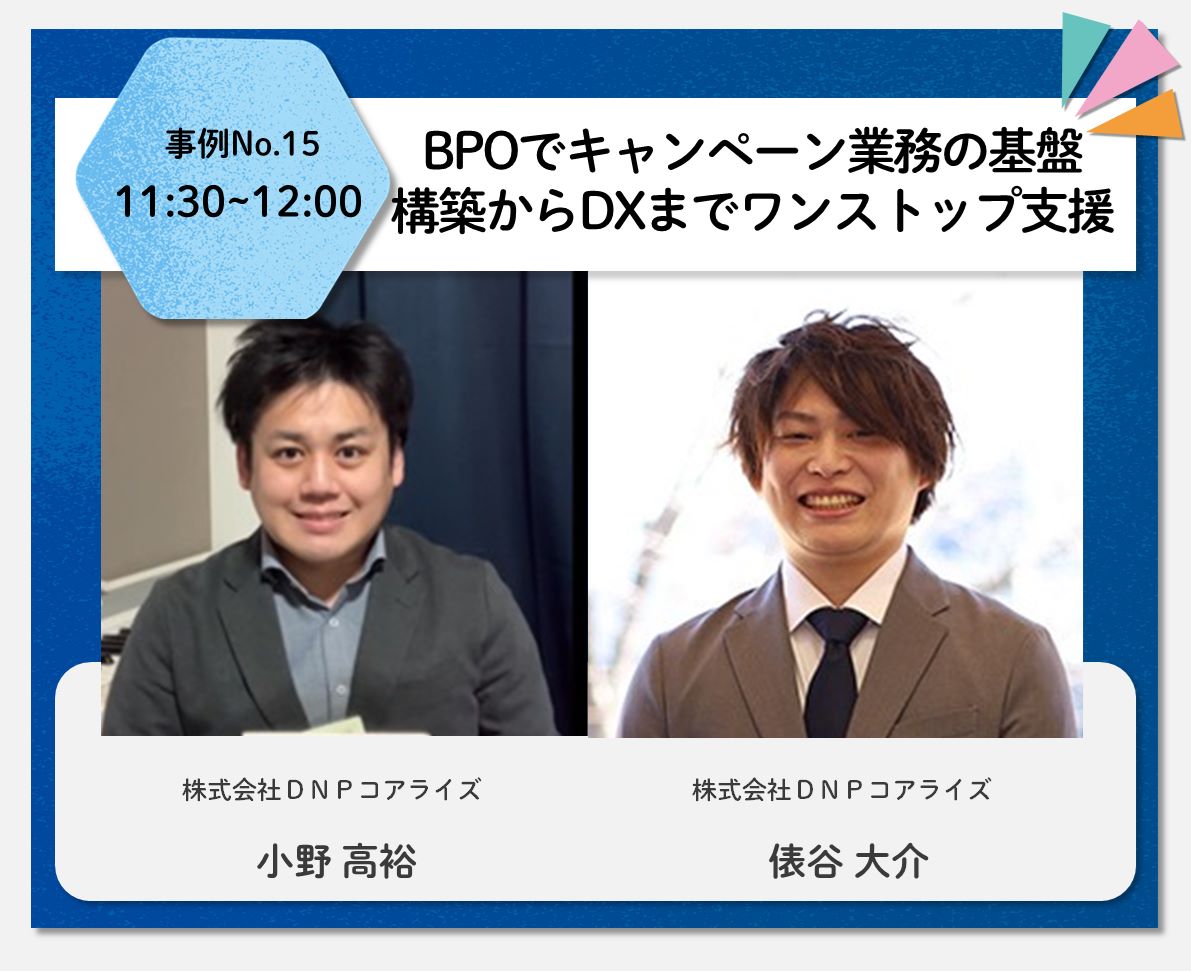 事例No.15
11:30~12:00

BPOでキャンペーン業務の基盤構築からDXまでワンストップ支援

株式会社ＤＮＰコアライズ
小野 高裕

株式会社ＤＮＰコアライズ
俵谷 大介